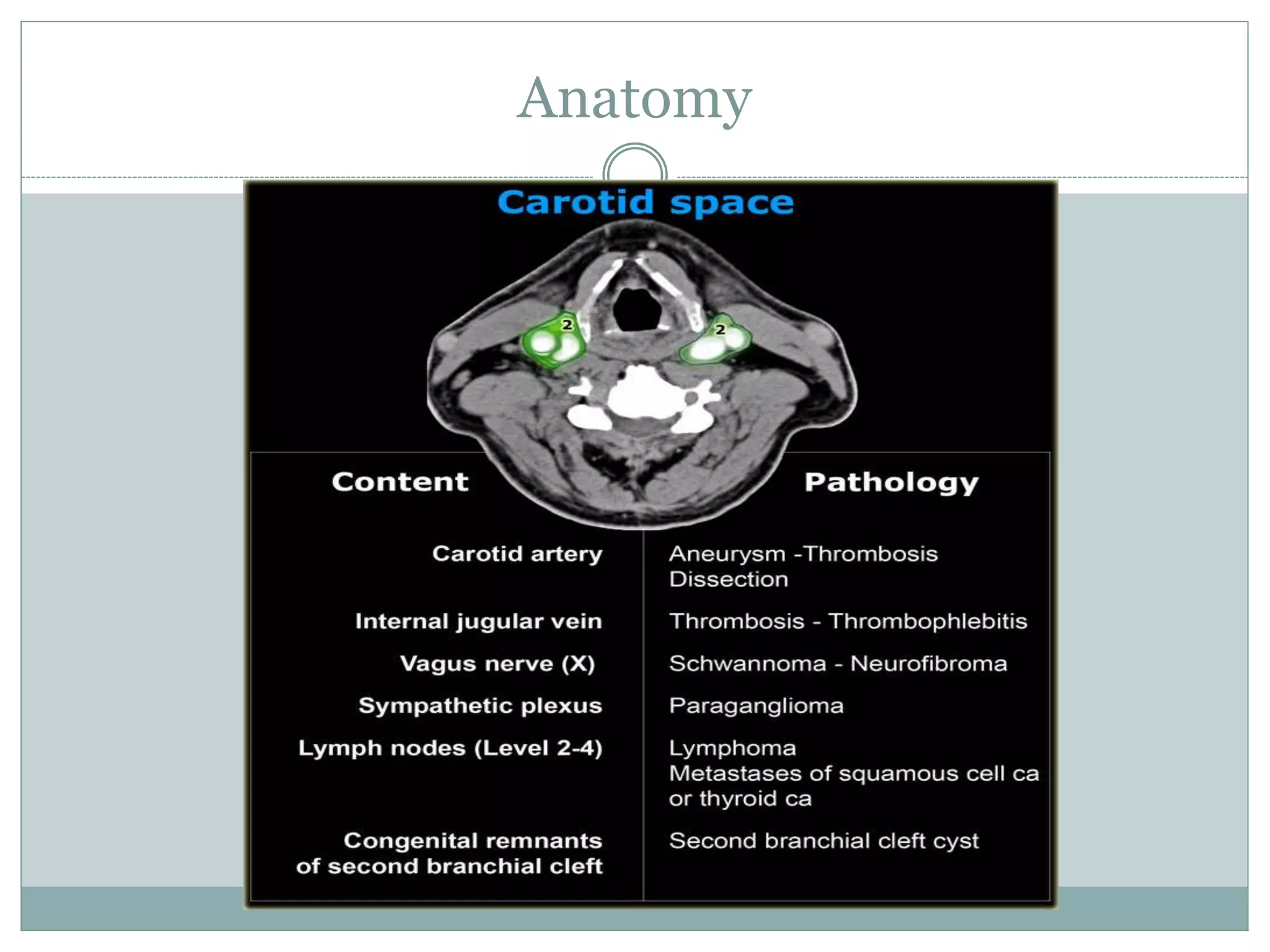 Anatomy

Carotid space

2

2

| Content | Pathology |
|---|---|
| Carotid artery | Aneurysm -Thrombosis Dissection |
| Internal jugular vein | Thrombosis - Thrombophlebitis |
| Vagus nerve (X) | Schwannoma - Neurofibroma |
| Sympathetic plexus | Paraganglioma |
| Lymph nodes (Level 2-4) | Lymphoma Metastases of squamous cell ca or thyroid ca |
| Congenital remnants of second branchial cleft | Second branchial cleft cyst |